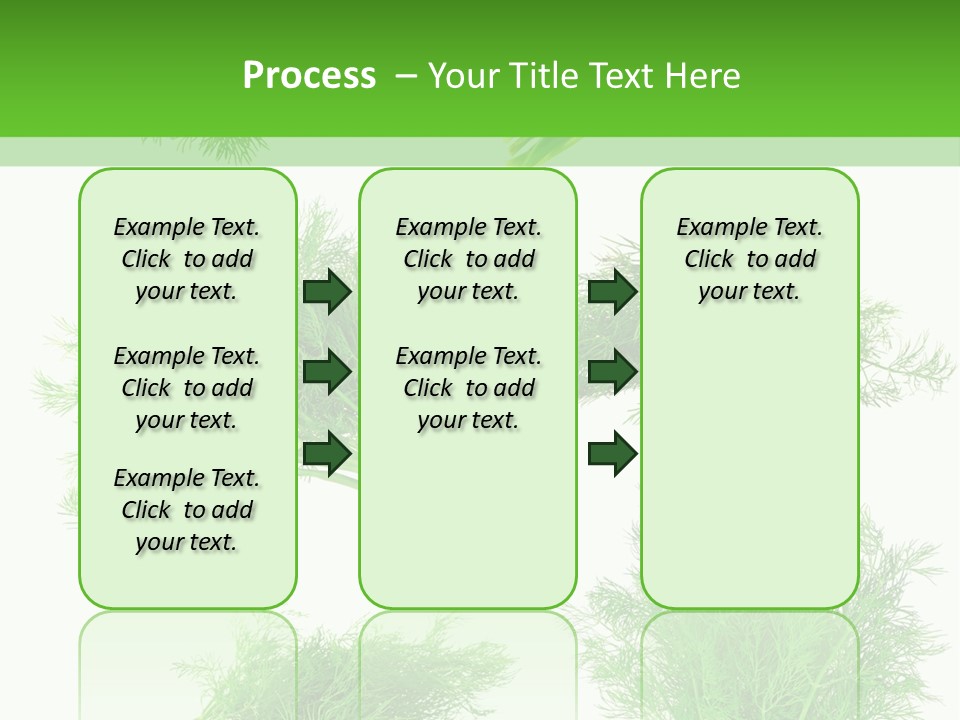 Process – Your Title Text Here

Example Text. Click to add your text.

Example Text. Click to add your text.

Example Text. Click to add your text.

Example Text. Click to add your text.

Example Text. Click to add your text.

Example Text. Click to add your text.